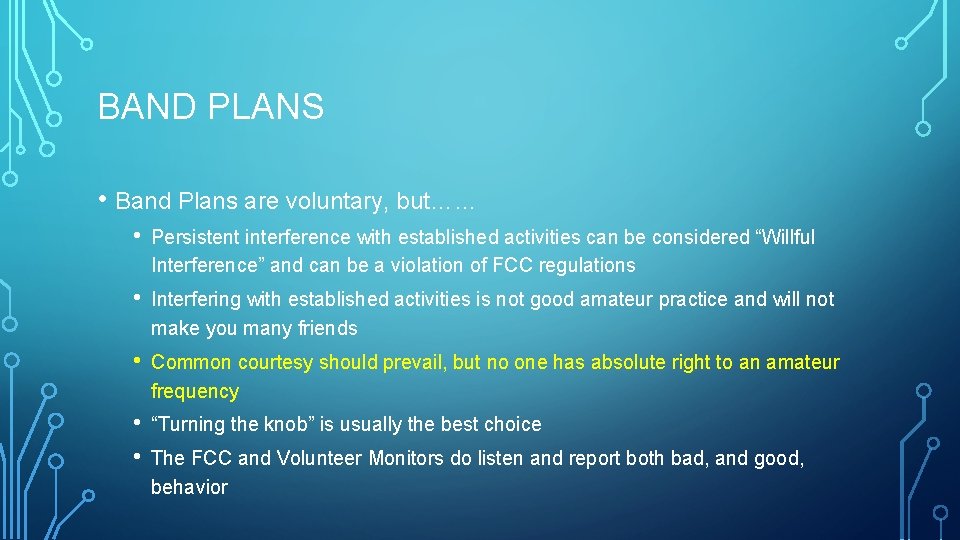 BAND PLANS

• Band Plans are voluntary, but……

• Persistent interference with established activities can be considered “Willful Interference” and can be a violation of FCC regulations

• Interfering with established activities is not good amateur practice and will not make you many friends

• Common courtesy should prevail, but no one has absolute right to an amateur frequency

• “Turning the knob” is usually the best choice

• The FCC and Volunteer Monitors do listen and report both bad, and good, behavior